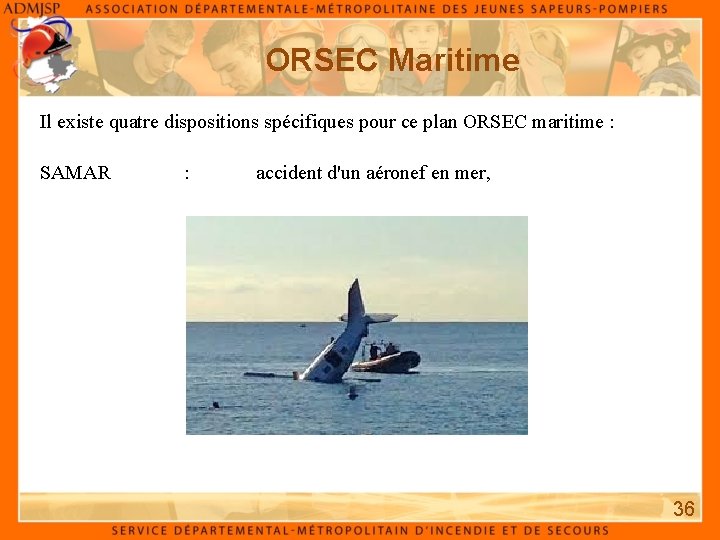 ADMJSP ASSOCIATION DÉPARTEMENTALE-MÉTROPOLITAINE DES JEUNES SAPEURS-POMPIERS

ORSEC Maritime

Il existe quatre dispositions spécifiques pour ce plan ORSEC maritime :

SAMAR : accident d'un aéronef en mer,

36

SERVICE DÉPARTEMENTAL-MÉTROPOLITAIN D'INCENDIE ET DE SECOURS